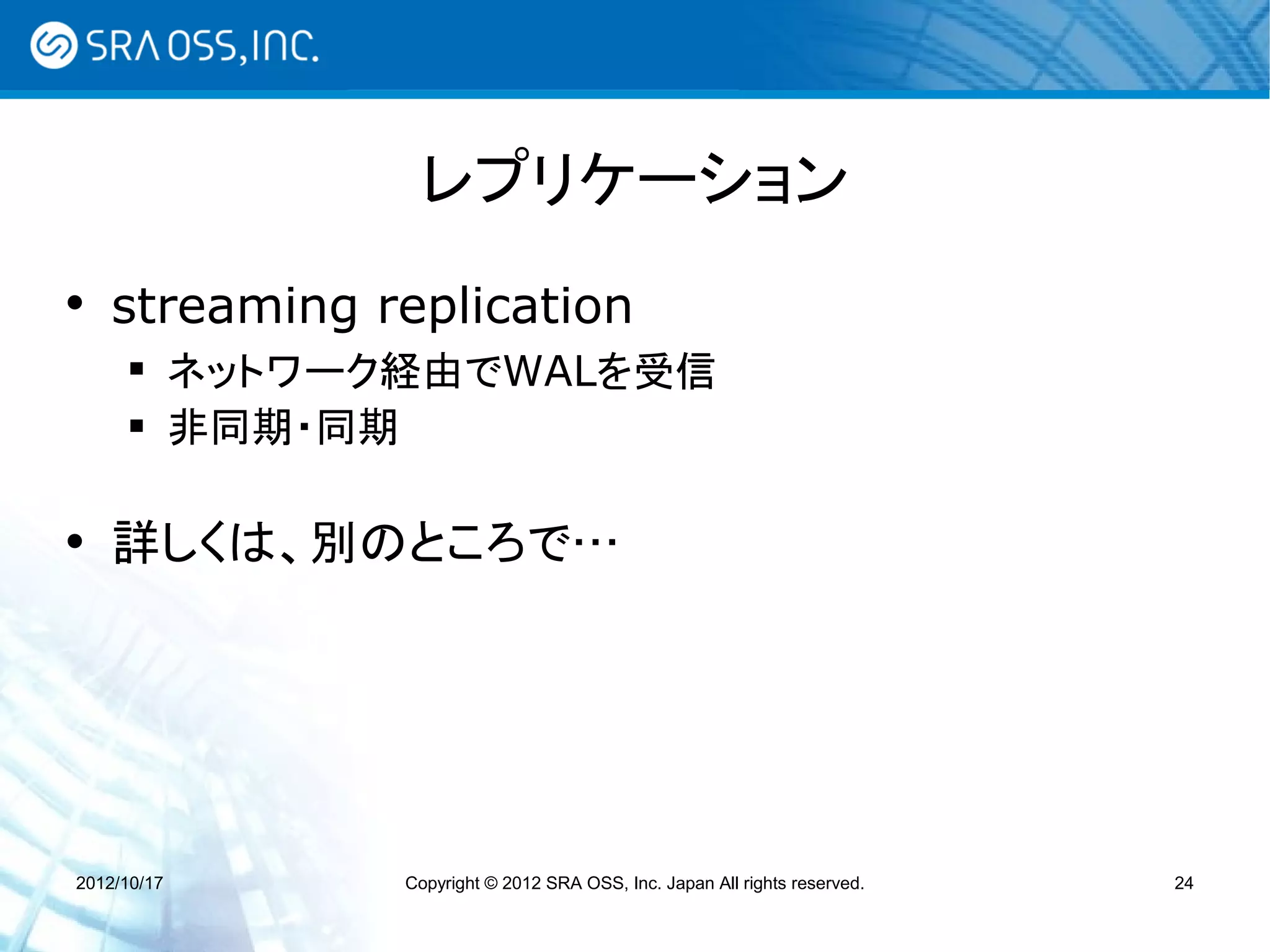 SRA OSS, INC.

レプリケーション

• streaming replication
▪ ネットワーク経由でWALを受信
▪ 非同期・同期

• 詳しくは、別のところで…

2012/10/17

Copyright © 2012 SRA OSS, Inc. Japan All rights reserved.

24